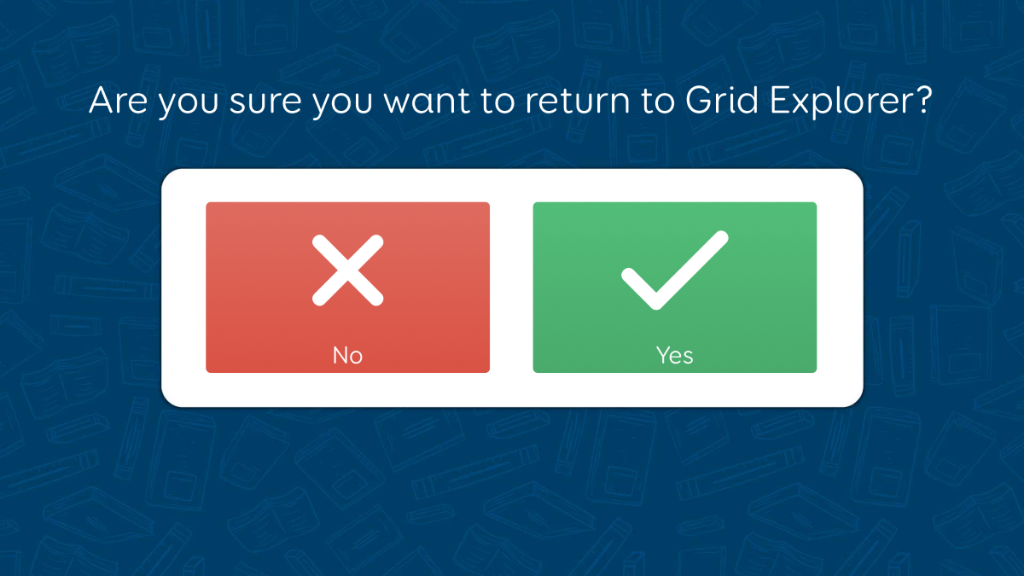 Are you sure you want to return to Grid Explorer?

No

Yes